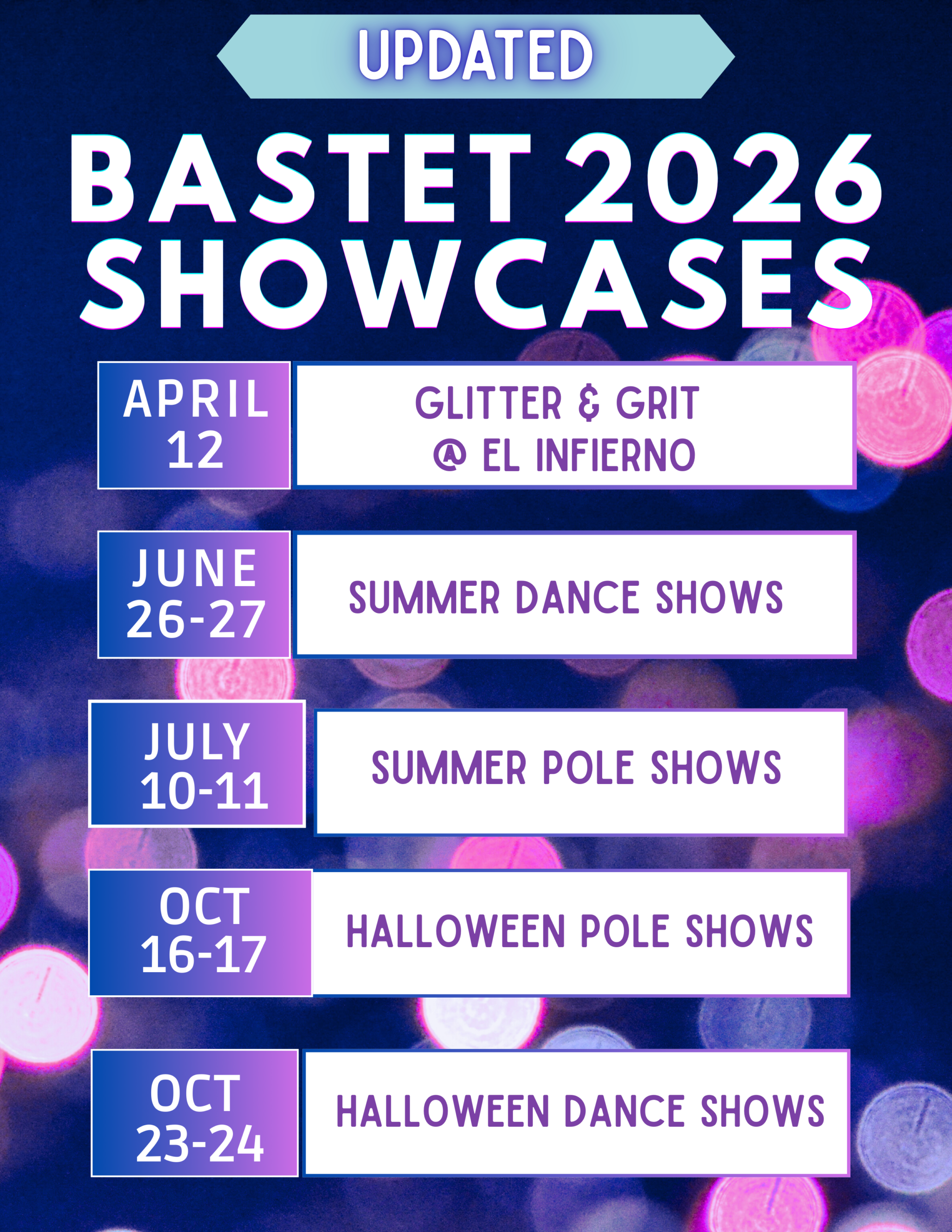 UPDATED

BASTET 2026 SHOWCASES

APRIL 12

GLITTER & GRIT @ EL INFIERNO

JUNE 26-27

SUMMER DANCE SHOWS

JULY 10-11

SUMMER POLE SHOWS

OCT 16-17

HALLOWEEN POLE SHOWS

OCT 23-24

HALLOWEEN DANCE SHOWS